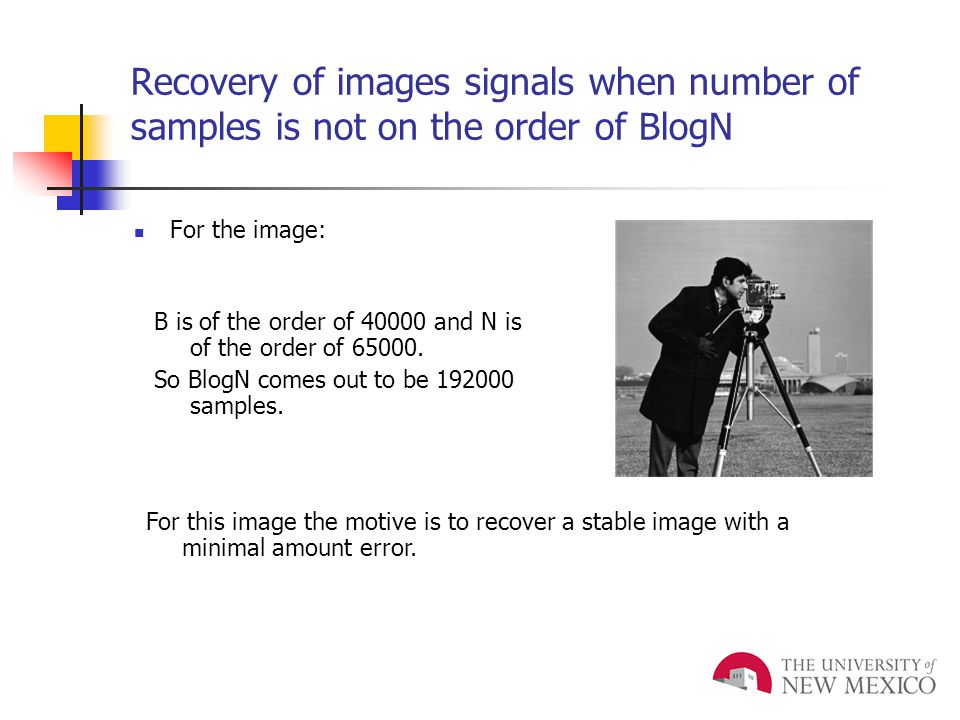 Recovery of images signals when number of samples is not on the order of BlogN

For the image:

B is of the order of 40000 and N is of the order of 65000.

So BlogN comes out to be 192000 samples.

For this image the motive is to recover a stable image with a minimal amount error.

THE UNIVERSITY of NEW MEXICO